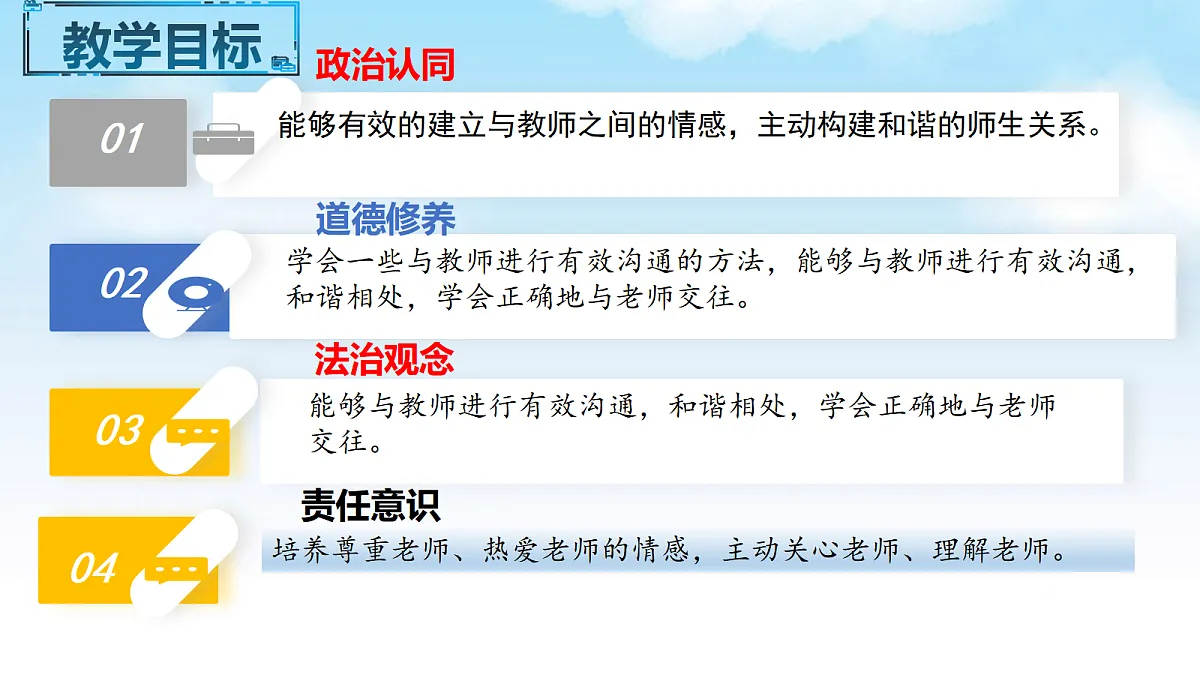 教学目标

政治认同

01

能够有效的建立与教师之间的情感，主动构建和谐的师生关系。

道德修养

02

学会一些与教师进行有效沟通的方法，能够与教师进行有效沟通，和谐相处，学会正确地与老师交往。

法治观念

03

能够与教师进行有效沟通，和谐相处，学会正确地与老师交往。

责任意识

04

培养尊重老师、热爱老师的情感，主动关心老师、理解老师。